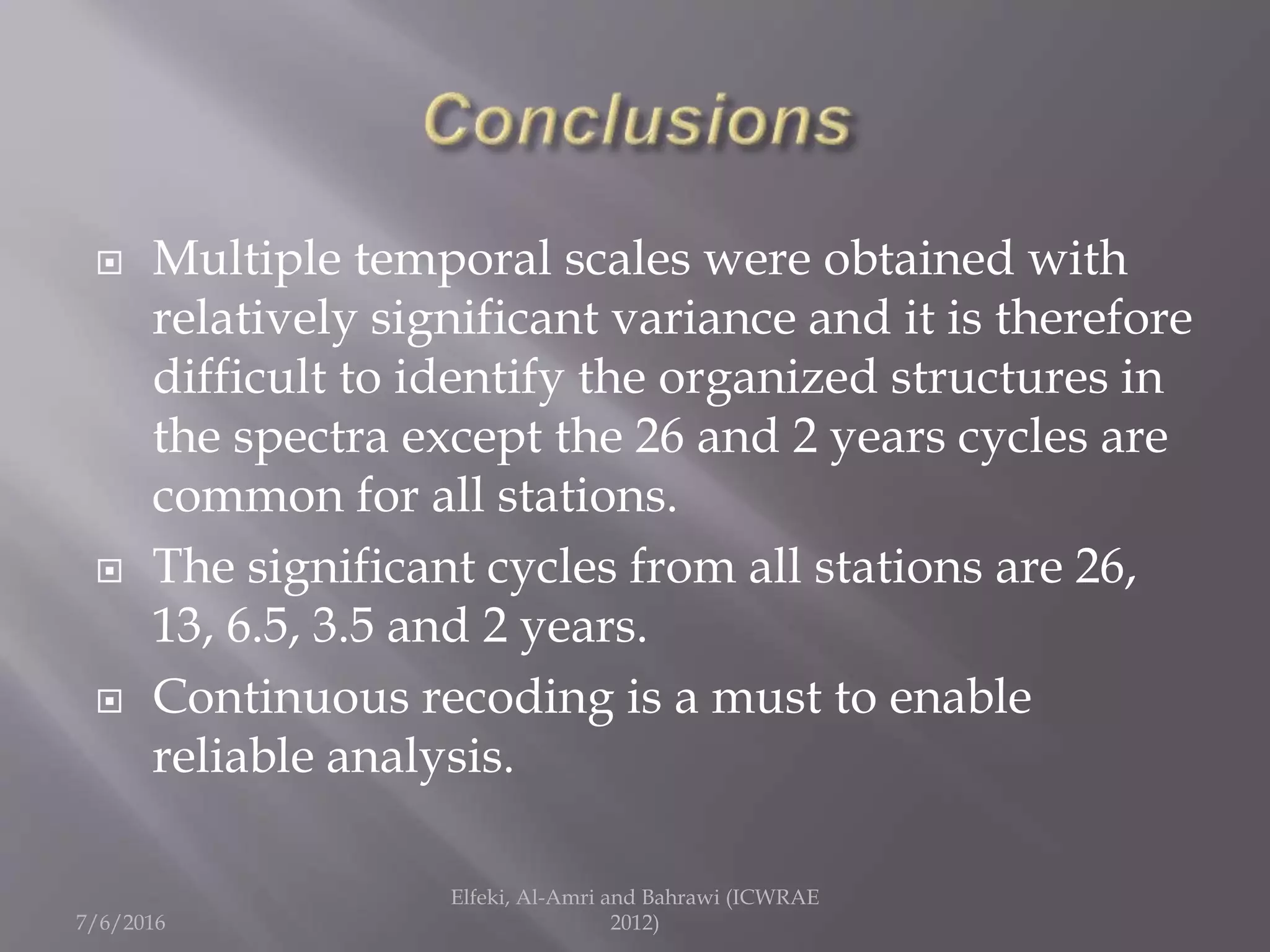 Conclusions

Multiple temporal scales were obtained with relatively significant variance and it is therefore difficult to identify the organized structures in the spectra except the 26 and 2 years cycles are common for all stations.

The significant cycles from all stations are 26, 13, 6.5, 3.5 and 2 years.

Continuous recoding is a must to enable reliable analysis.

7/6/2016

Elfeki, Al-Amri and Bahrawi (ICWRAE 2012)